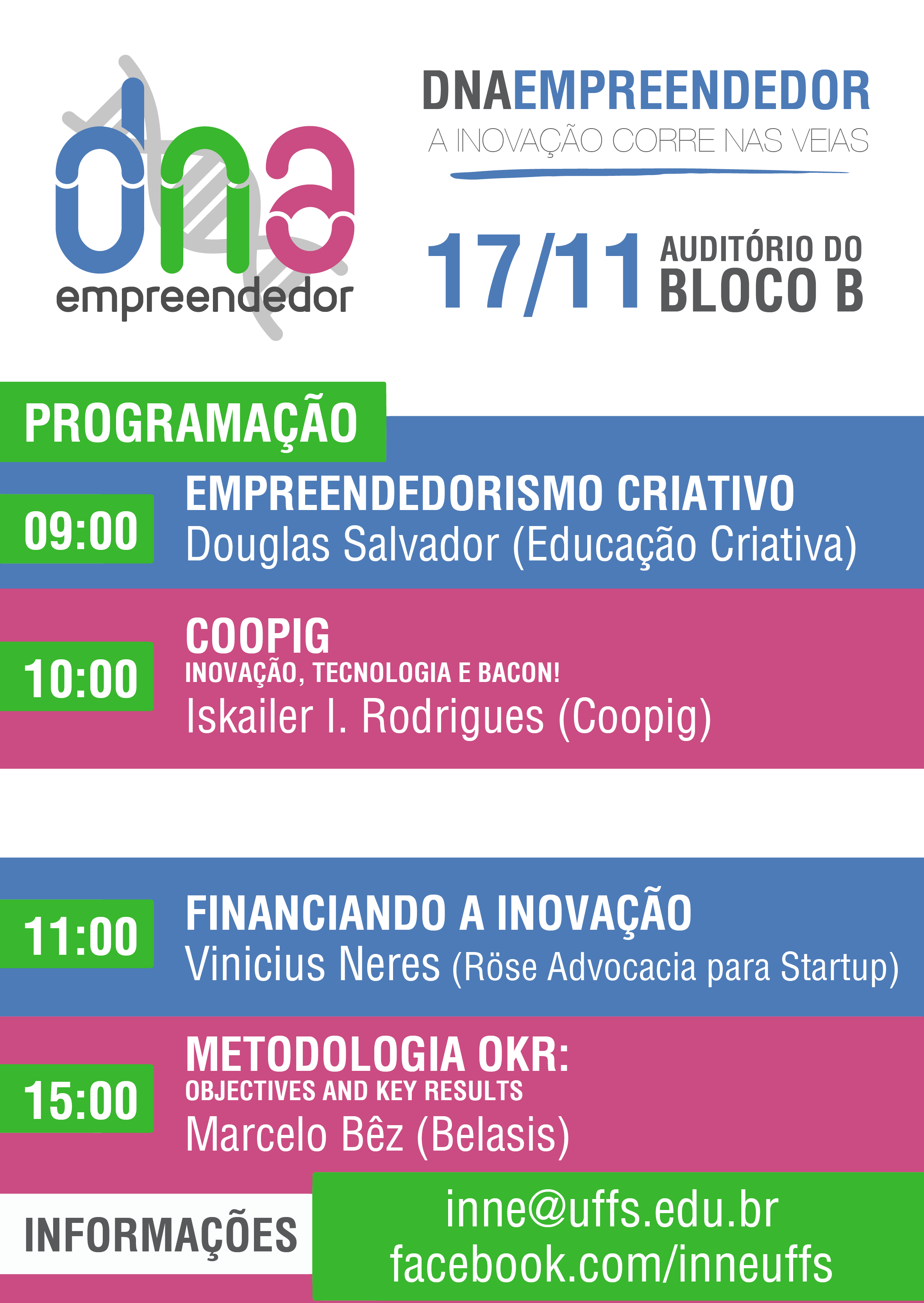 dna
empreendedor

DNAEMPREENDEDOR
A INOVAÇÃO CORRE NAS VEIAS

17/11 AUDITÓRIO DO BLOCO B

PROGRAMAÇÃO

09:00
EMPREENDEDORISMO CRIATIVO
Douglas Salvador (Educação Criativa)

10:00
COOPIG
INOVAÇÃO, TECNOLOGIA E BACON!
Iskailer I. Rodrigues (Coopig)

11:00
FINANCIANDO A INOVAÇÃO
Vinicius Neres (Röse Advocacia para Startup)

15:00
METODOLOGIA OKR:
OBJECTIVES AND KEY RESULTS
Marcelo Bêz (Belasis)

INFORMAÇÕES
inne@uffs.edu.br
facebook.com/inneuffs